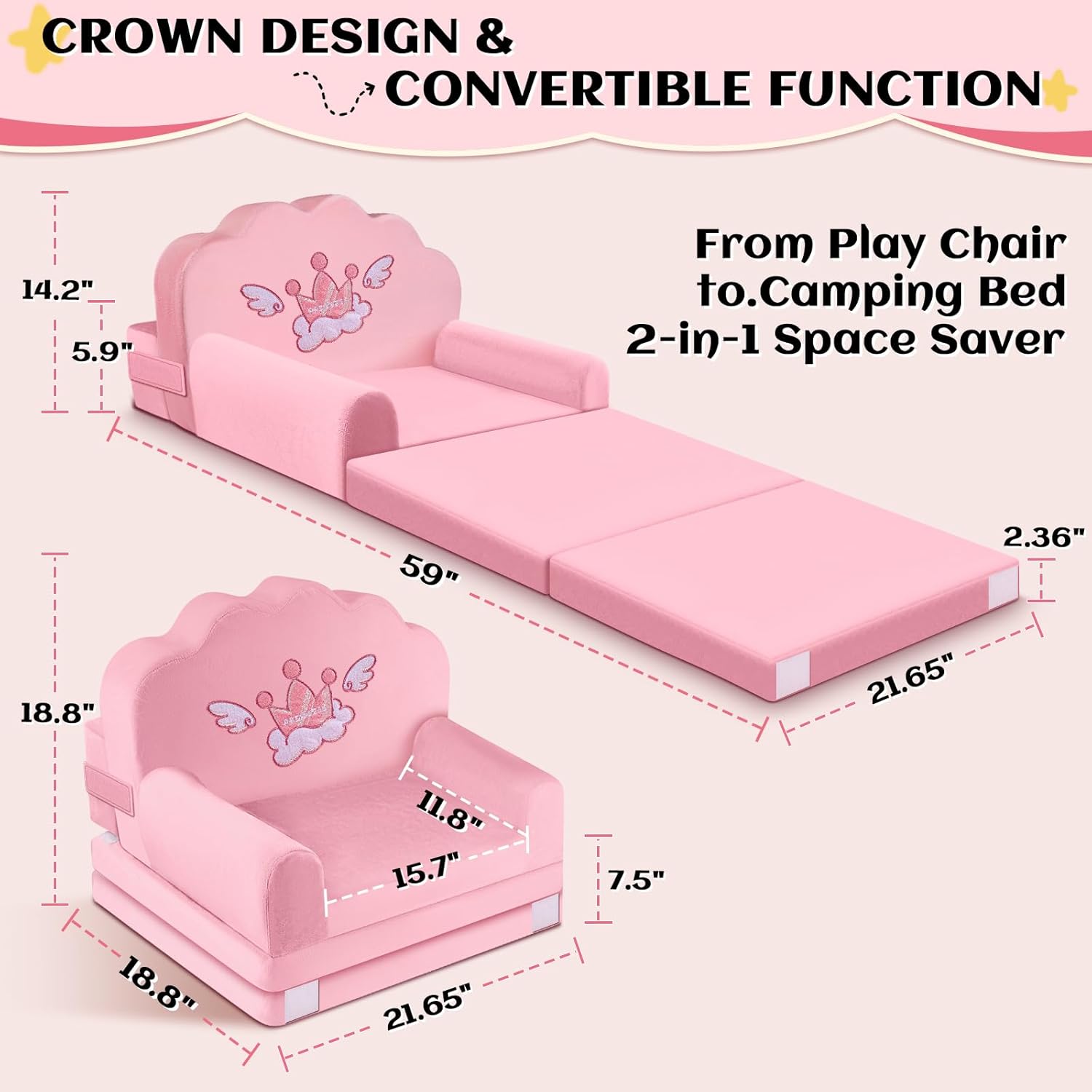 CROWN DESIGN &
CONVERTIBLE FUNCTION

From Play Chair
to.Camping Bed
2-in-1 Space Saver

14.2"
5.9"
59"
2.36"
21.65"

18.8"
11.8"
15.7"
7.5"
18.8"
21.65"